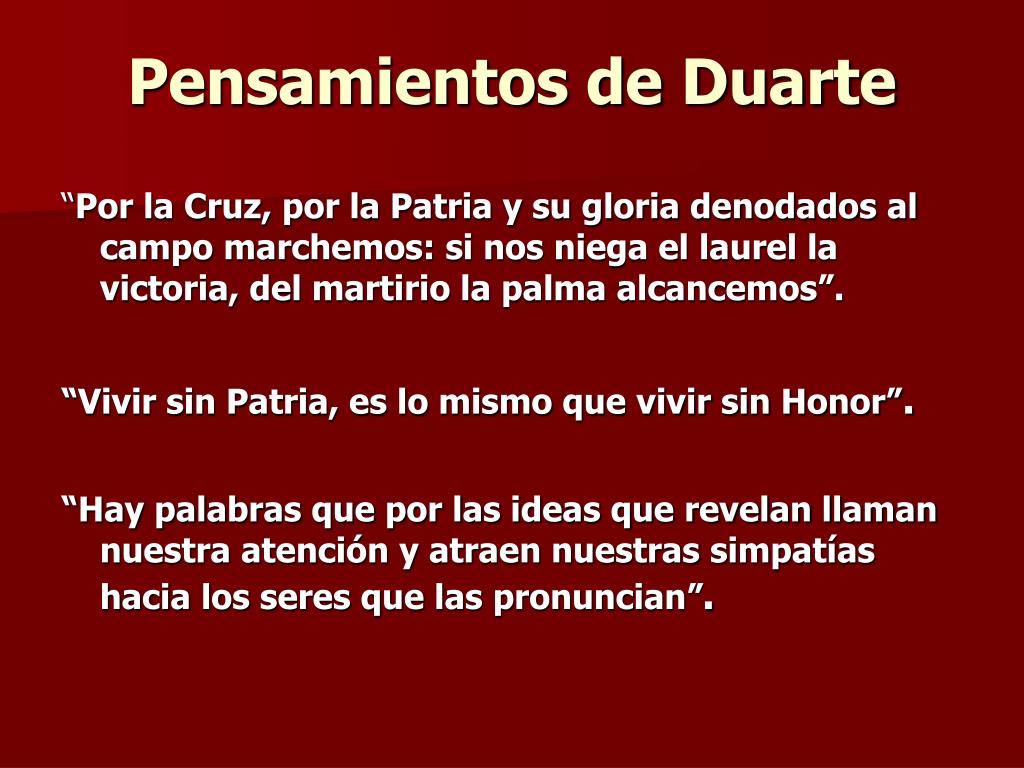 Pensamientos de Duarte

“Por la Cruz, por la Patria y su gloria denodados al campo marchemos: si nos niega el laurel la victoria, del martirio la palma alcancemos”.

“Vivir sin Patria, es lo mismo que vivir sin Honor”.

“Hay palabras que por las ideas que revelan llaman nuestra atención y atraen nuestras simpatías hacia los seres que las pronuncian”.